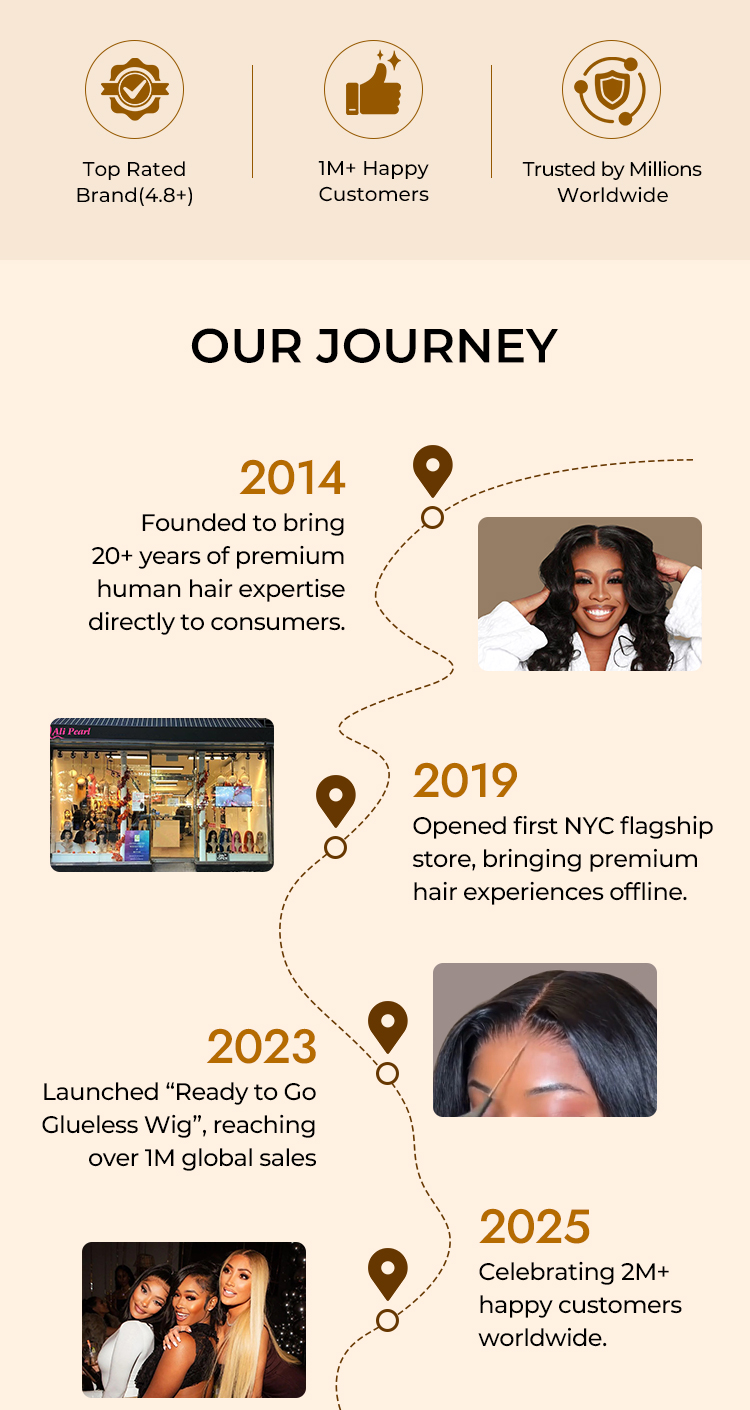 Top Rated Brand(4.8+)

1M+ Happy Customers

Trusted by Millions Worldwide

OUR JOURNEY

2014
Founded to bring 20+ years of premium human hair expertise directly to consumers.

Ali Pearl

2019
Opened first NYC flagship store, bringing premium hair experiences offline.

2023
Launched “Ready to Go Glueless Wig”, reaching over 1M global sales

2025
Celebrating 2M+ happy customers worldwide.